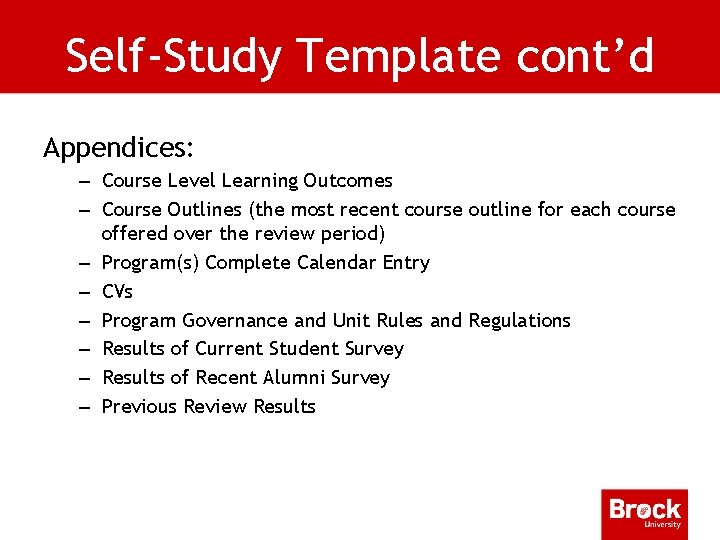 Self-Study Template cont’d

Appendices:

– Course Level Learning Outcomes
– Course Outlines (the most recent course outline for each course offered over the review period)
– Program(s) Complete Calendar Entry
– CVs
– Program Governance and Unit Rules and Regulations
– Results of Current Student Survey
– Results of Recent Alumni Survey
– Previous Review Results

Brock University